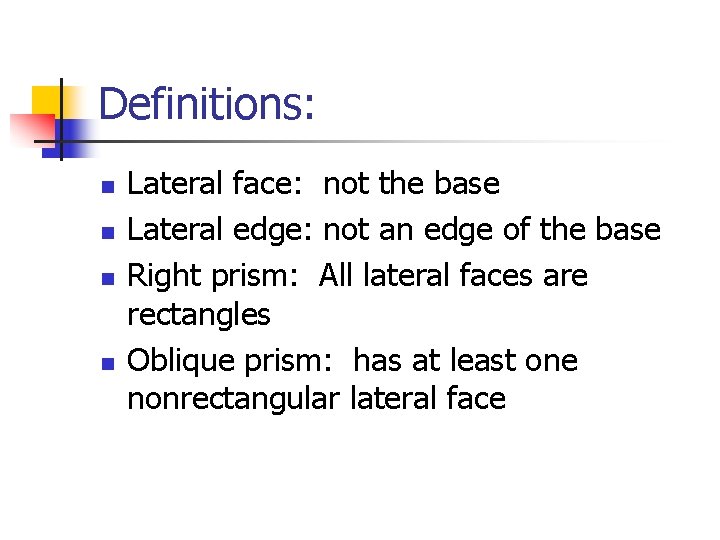 Definitions:

- Lateral face: not the base
- Lateral edge: not an edge of the base
- Right prism: All lateral faces are rectangles
- Oblique prism: has at least one nonrectangular lateral face